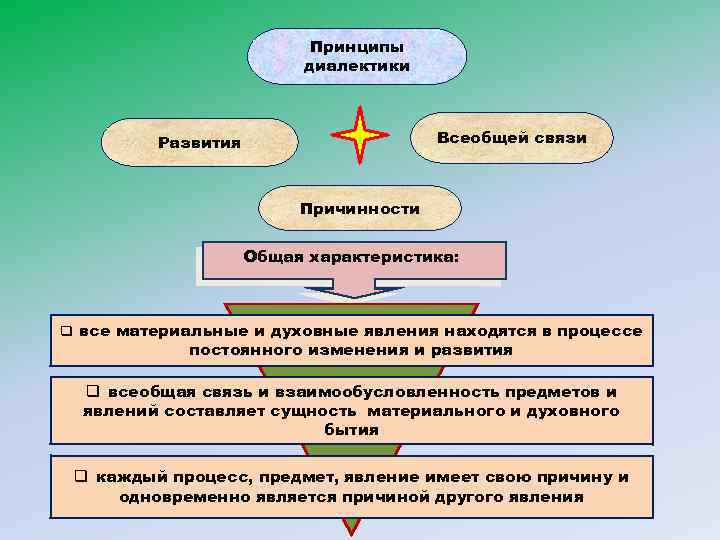 Принципы диалектики

Развития

Всеобщей связи

Причинности

Общая характеристика:

❑ все материальные и духовные явления находятся в процессе постоянного изменения и развития

❑ всеобщая связь и взаимообусловленность предметов и явлений составляет сущность материального и духовного бытия

❑ каждый процесс, предмет, явление имеет свою причину и одновременно является причиной другого явления